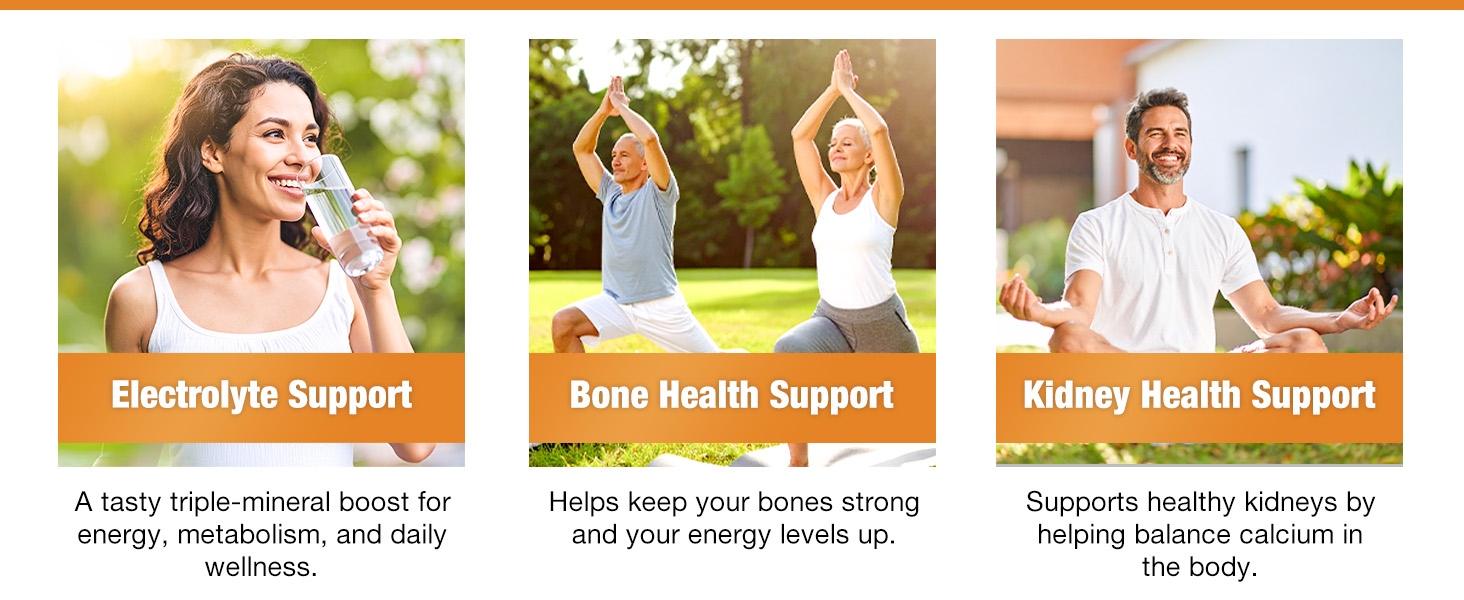 Electrolyte Support

A tasty triple-mineral boost for energy, metabolism, and daily wellness.

Bone Health Support

Helps keep your bones strong and your energy levels up.

Kidney Health Support

Supports healthy kidneys by helping balance calcium in the body.